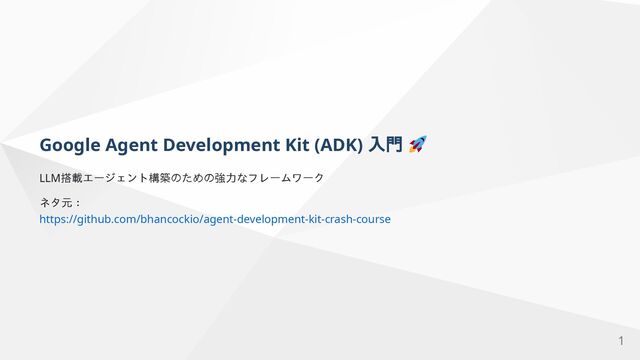 Google Agent Development Kit (ADK) 入門 🚀

LLM搭載エージェント構築のための強力なフレームワーク

ネタ元：
https://github.com/bhancockio/agent-development-kit-crash-course

1